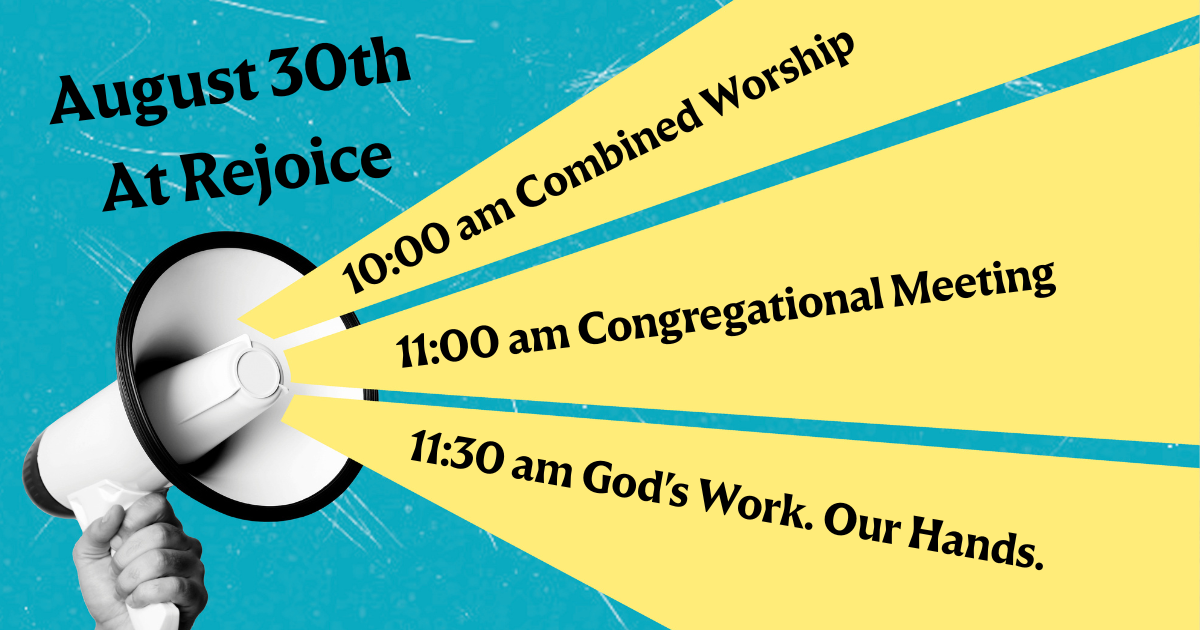 August 30th
At Rejoice

10:00 am Combined Worship

11:00 am Congregational Meeting

11:30 am God's Work. Our Hands.